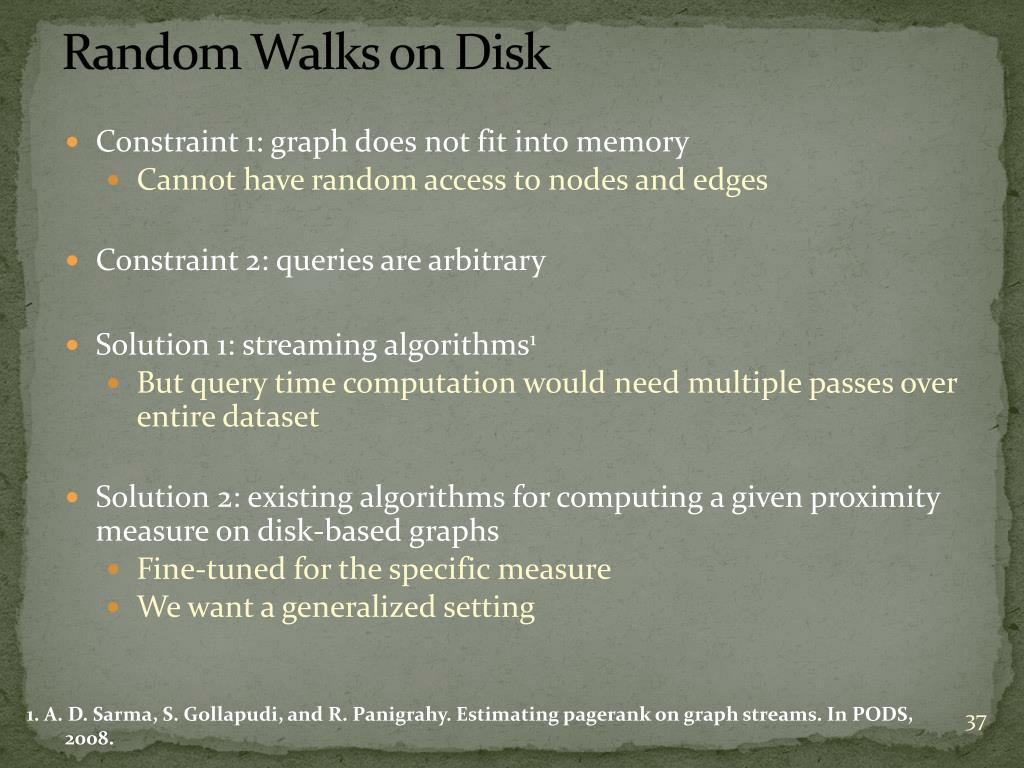 Random Walks on Disk

Constraint 1: graph does not fit into memory
Cannot have random access to nodes and edges

Constraint 2: queries are arbitrary

Solution 1: streaming algorithms$^1$
But query time computation would need multiple passes over entire dataset

Solution 2: existing algorithms for computing a given proximity measure on disk-based graphs
Fine-tuned for the specific measure
We want a generalized setting

1. A. D. Sarma, S. Gollapudi, and R. Panigrahy. Estimating pagerank on graph streams. In PODS, 2008.

37